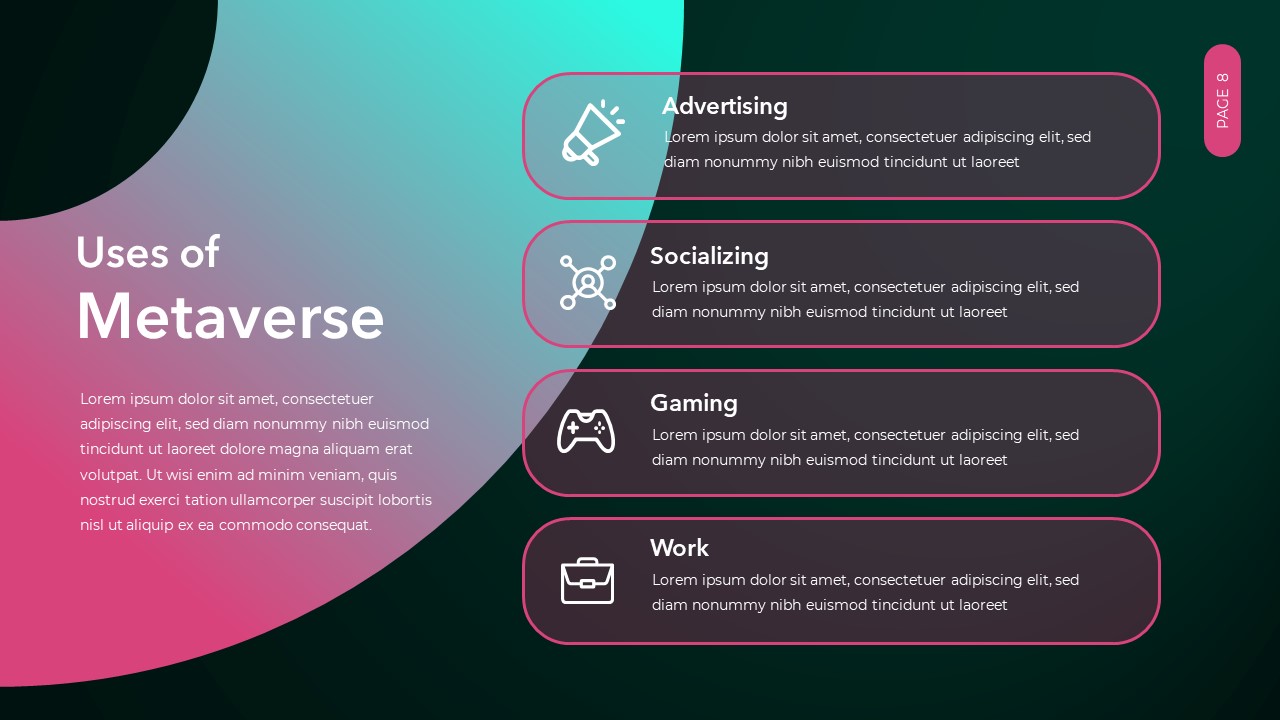 Uses of
Metaverse

Lorem ipsum dolor sit amet, consectetuer adipiscing elit, sed diam nonummy nibh euismod tincidunt ut laoreet dolore magna aliquam erat volutpat. Ut wisi enim ad minim veniam, quis nostrud exerci tation ullamcorper suscipit lobortis nisl ut aliquip ex ea commodo consequat.

Advertising
Lorem ipsum dolor sit amet, consectetuer adipiscing elit, sed diam nonummy nibh euismod tincidunt ut laoreet

Socializing
Lorem ipsum dolor sit amet, consectetuer adipiscing elit, sed diam nonummy nibh euismod tincidunt ut laoreet

Gaming
Lorem ipsum dolor sit amet, consectetuer adipiscing elit, sed diam nonummy nibh euismod tincidunt ut laoreet

Work
Lorem ipsum dolor sit amet, consectetuer adipiscing elit, sed diam nonummy nibh euismod tincidunt ut laoreet

PAGE 8